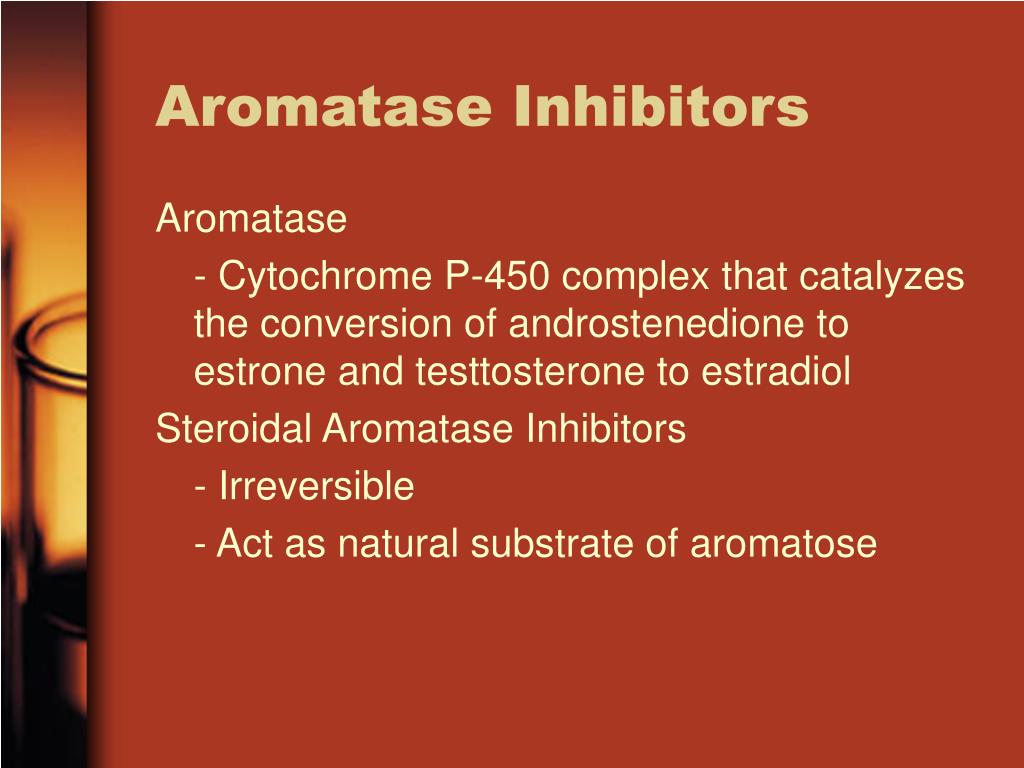 Aromatase Inhibitors

Aromatase

- Cytochrome P-450 complex that catalyzes the conversion of androstenedione to estrone and testtosterone to estradiol

Steroidal Aromatase Inhibitors

- Irreversible

- Act as natural substrate of aromatose